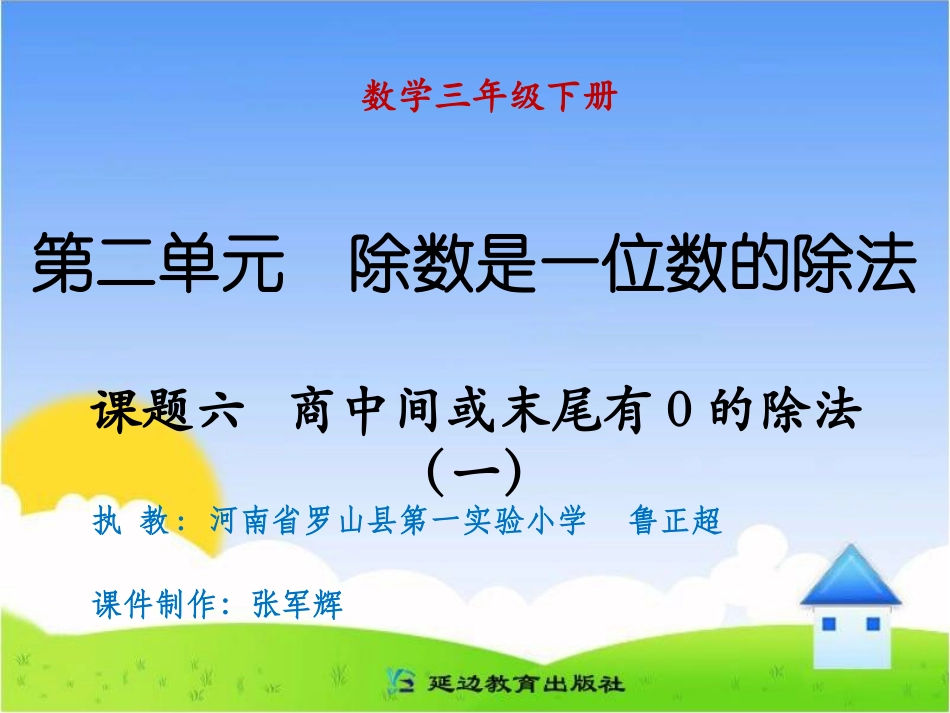 数学三年级下册

第二单元　除数是一位数的除法

课题六　商中间或末尾有 0 的除法（一）

执　教：河南省罗山县第一实验小学　鲁正超

课件制作：张军辉

延边教育出版社